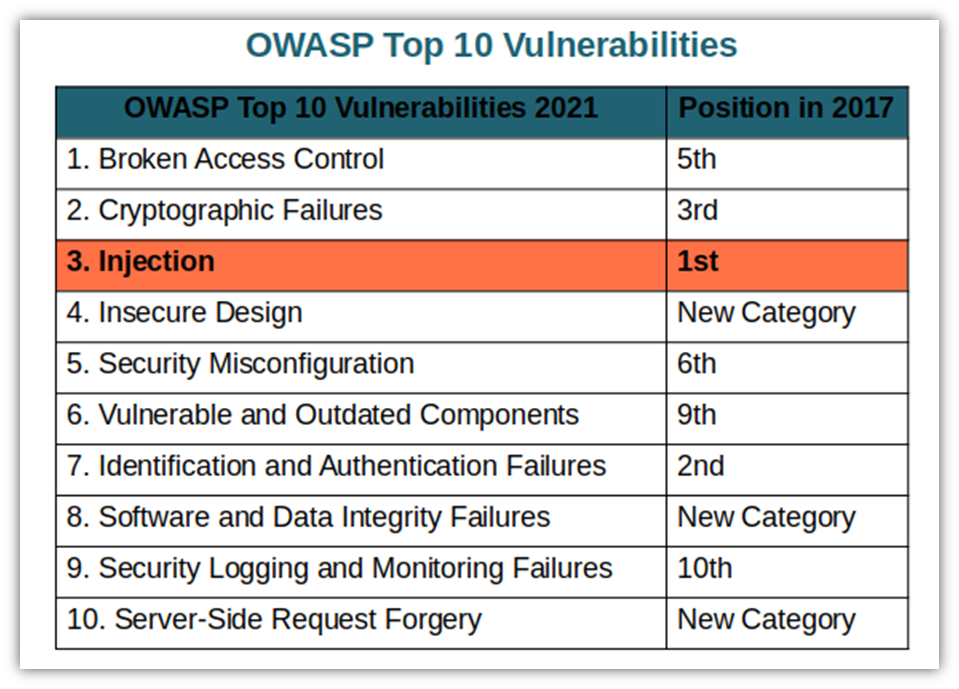 OWASP Top 10 Vulnerabilities

| OWASP Top 10 Vulnerabilities 2021 | Position in 2017 |
|---|---|
| 1. Broken Access Control | 5th |
| 2. Cryptographic Failures | 3rd |
| 3. Injection | 1st |
| 4. Insecure Design | New Category |
| 5. Security Misconfiguration | 6th |
| 6. Vulnerable and Outdated Components | 9th |
| 7. Identification and Authentication Failures | 2nd |
| 8. Software and Data Integrity Failures | New Category |
| 9. Security Logging and Monitoring Failures | 10th |
| 10. Server-Side Request Forgery | New Category |